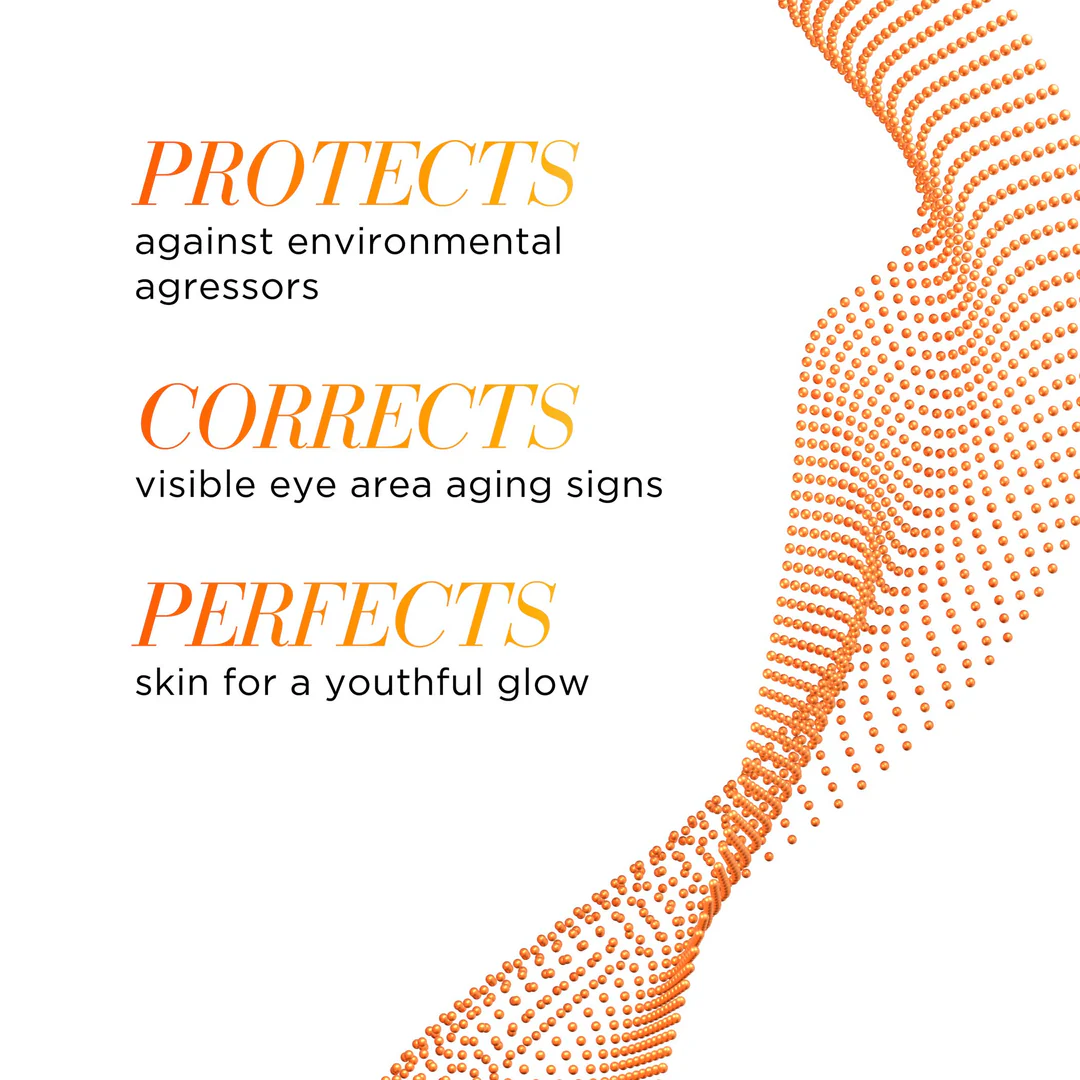 PROTECTS
against environmental agressors

CORRECTS
visible eye area aging signs

PERFECTS
skin for a youthful glow